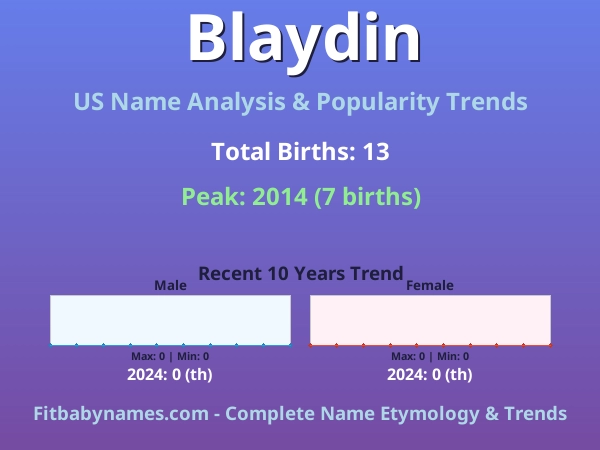 Blaydin

US Name Analysis & Popularity Trends

Total Births: 13

Peak: 2014 (7 births)

Recent 10 Years Trend

Male

Max: 0 | Min: 0

2024: 0 (th)

Female

Max: 0 | Min: 0

2024: 0 (th)

Fitbabynames.com - Complete Name Etymology & Trends